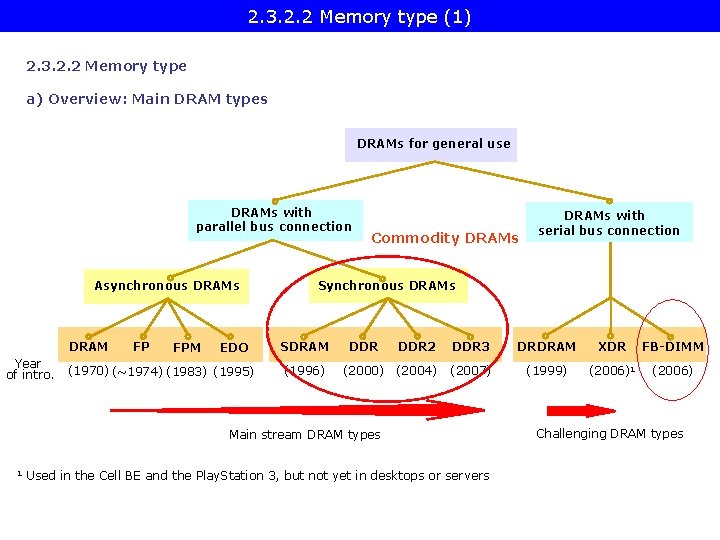 2.3.2.2 Memory type (1)

2.3.2.2 Memory type

a) Overview: Main DRAM types

DRAMs for general use

DRAMs with parallel bus connection

DRAMs with serial bus connection

Commodity DRAMs

Asynchronous DRAMs

Synchronous DRAMs

DRAM FP FPM EDO

SDRAM DDR DDR2 DDR3

DRDRAM XDR FB-DIMM

Year of intro.

(1970) (~1974) (1983) (1995)

(1996) (2000) (2004) (2007)

(1999) (2006)¹ (2006)

Main stream DRAM types

Challenging DRAM types

¹ Used in the Cell BE and the PlayStation 3, but not yet in desktops or servers